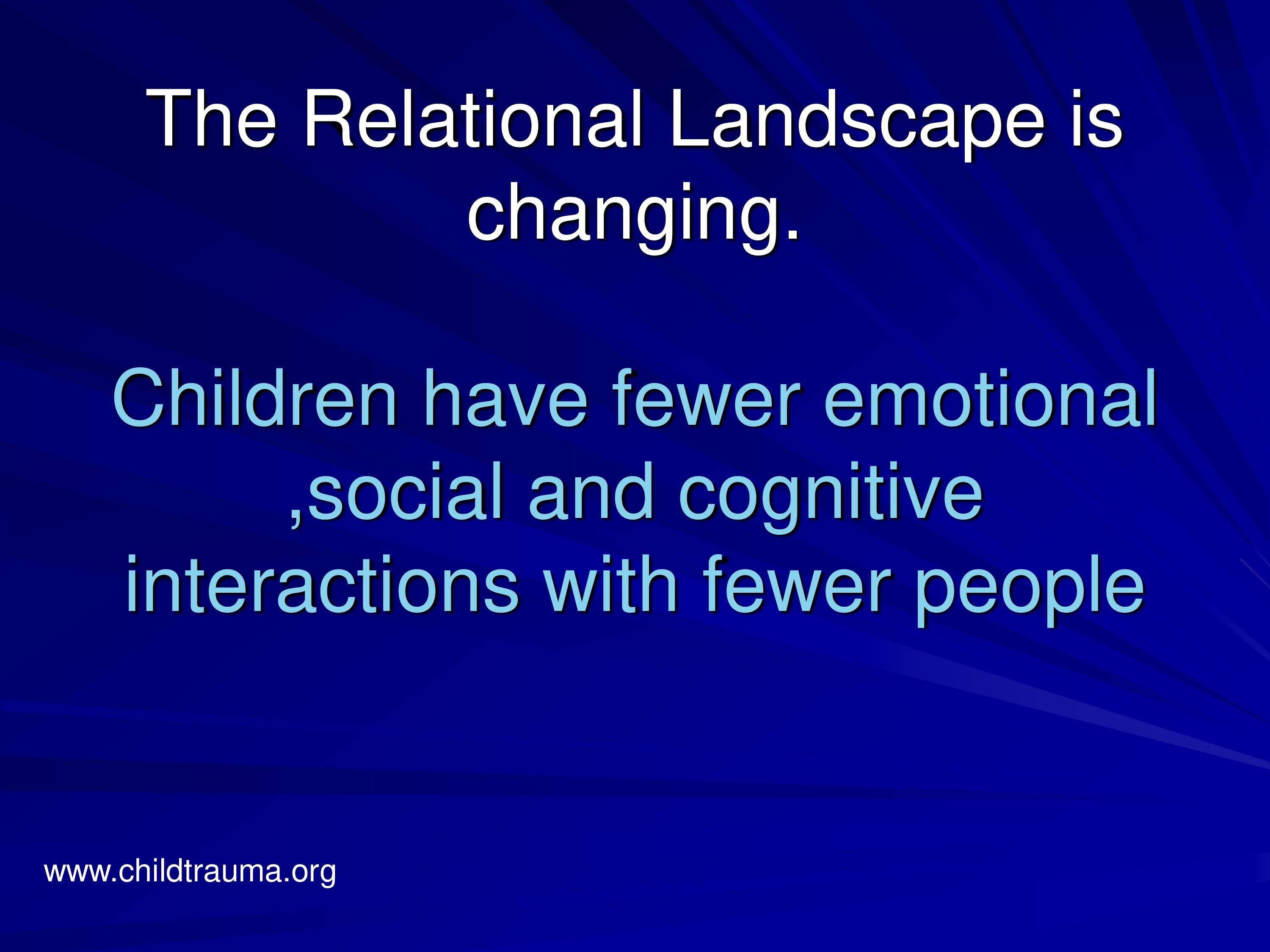 The Relational Landscape is changing.

Children have fewer emotional ,social and cognitive interactions with fewer people

www.childtrauma.org